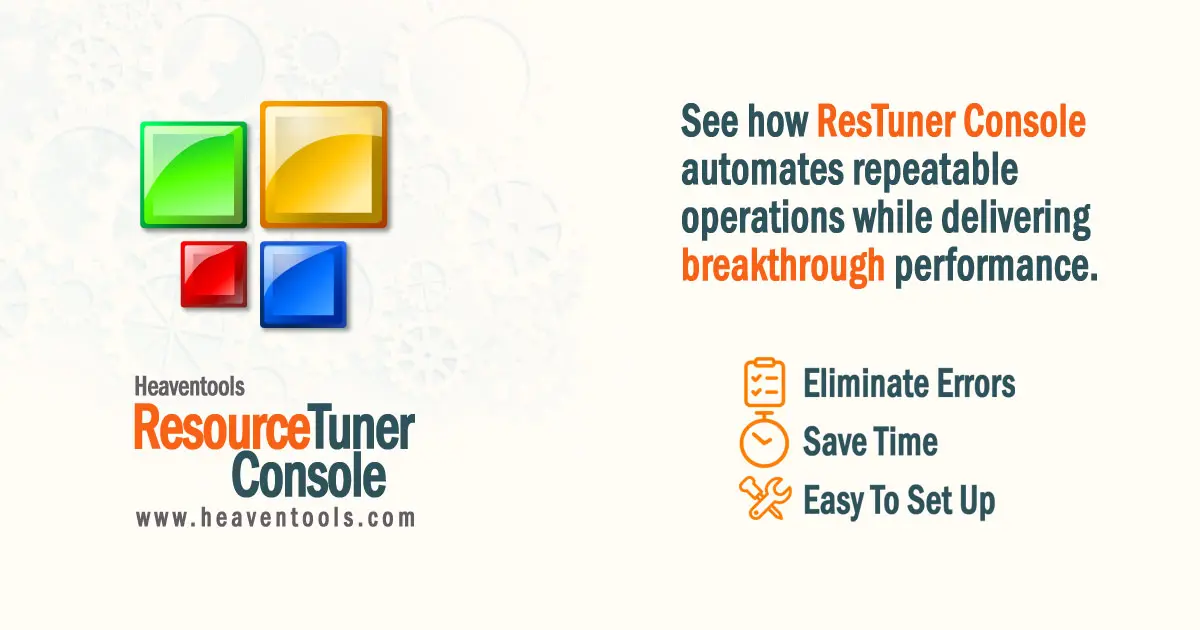 Heaventools
ResourceTuner
Console
www.heaventools.com

See how ResTuner Console automates repeatable operations while delivering breakthrough performance.

Eliminate Errors
Save Time
Easy To Set Up